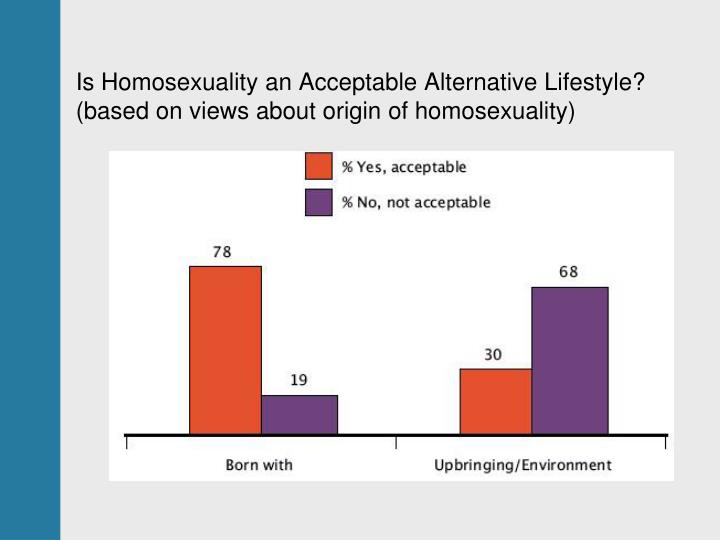 Is Homosexuality an Acceptable Alternative Lifestyle?
(based on views about origin of homosexuality)

% Yes, acceptable
% No, not acceptable

78
19
30
68

Born with
Upbringing/Environment